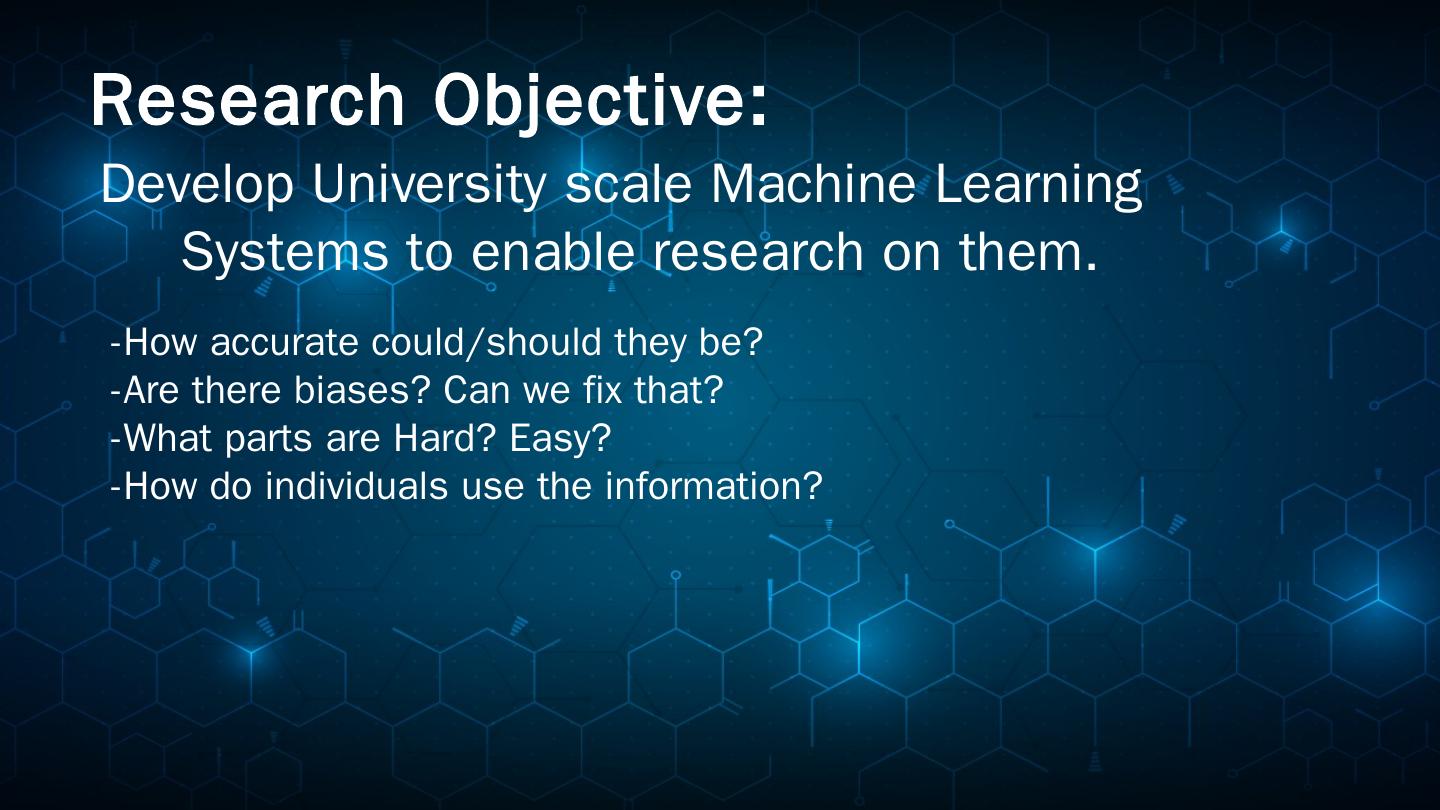 Research Objective:

Develop University scale Machine Learning Systems to enable research on them.

-How accurate could/should they be?
-Are there biases? Can we fix that?
-What parts are Hard? Easy?
-How do individuals use the information?